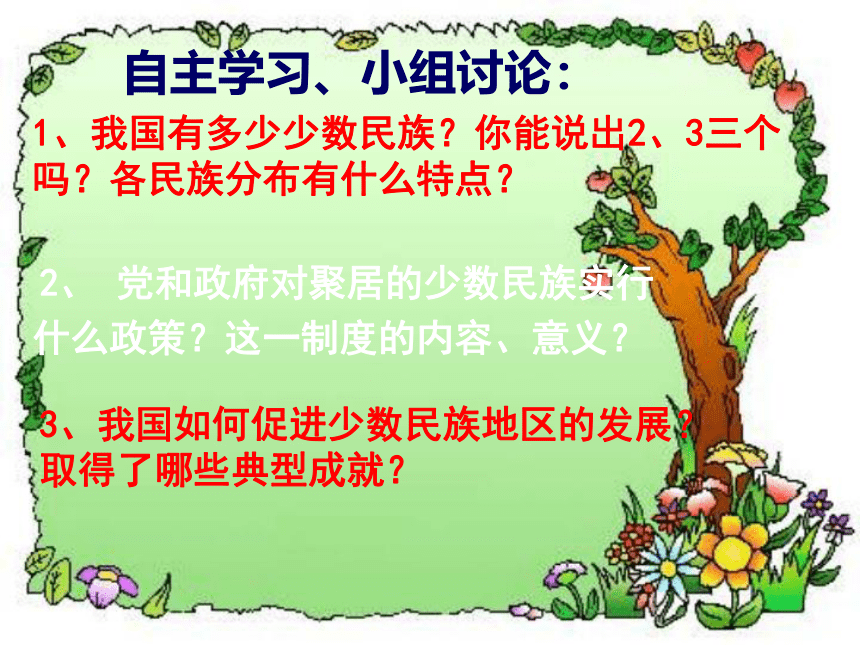 自主学习、小组讨论：

1、我国有多少少数民族？你能说出2、3三个吗？各民族分布有什么特点？

2、 党和政府对聚居的少数民族实行什么政策？这一制度的内容、意义？

3、我国如何促进少数民族地区的发展？取得了哪些典型成就？